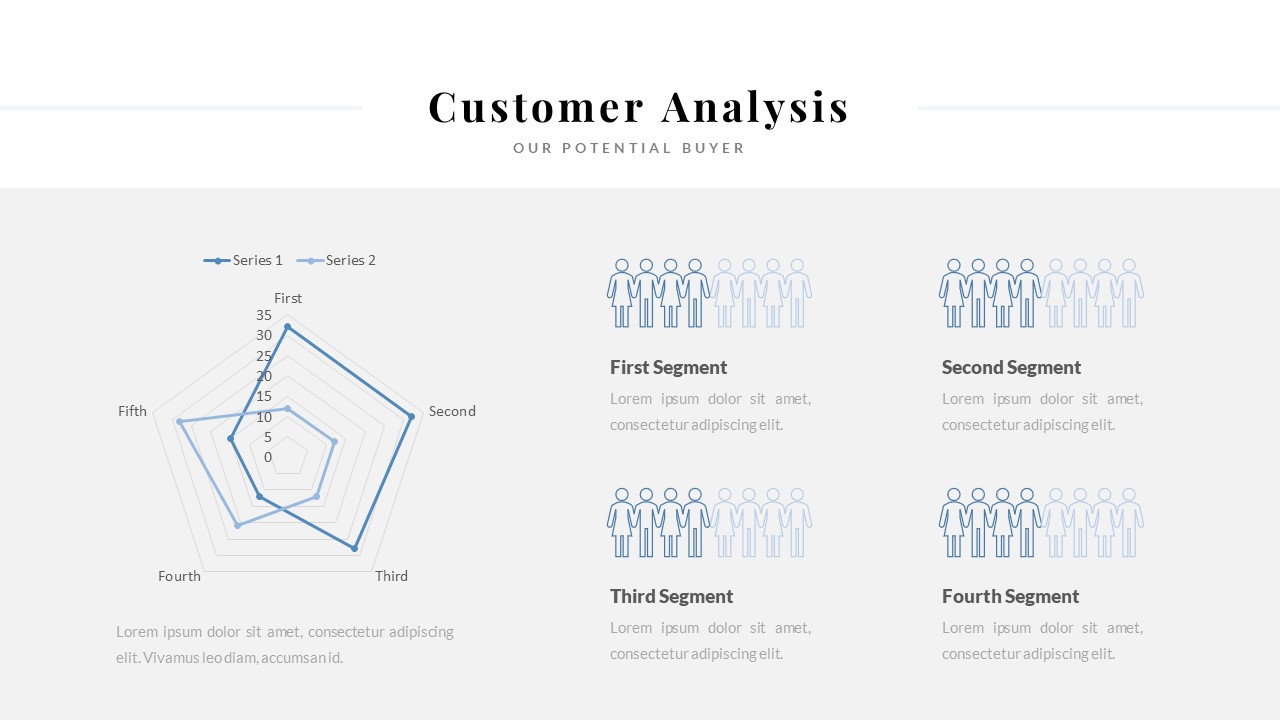 Customer Analysis
OUR POTENTIAL BUYER

Series 1 Series 2

First
35
30
25
20
15
10
5
0
Second
Third
Fourth
Fifth

Lorem ipsum dolor sit amet, consectetur adipiscing elit. Vivamus leo diam, accumsan id.

First Segment
Lorem ipsum dolor sit amet, consectetur adipiscing elit.

Second Segment
Lorem ipsum dolor sit amet, consectetur adipiscing elit.

Third Segment
Lorem ipsum dolor sit amet, consectetur adipiscing elit.

Fourth Segment
Lorem ipsum dolor sit amet, consectetur adipiscing elit.